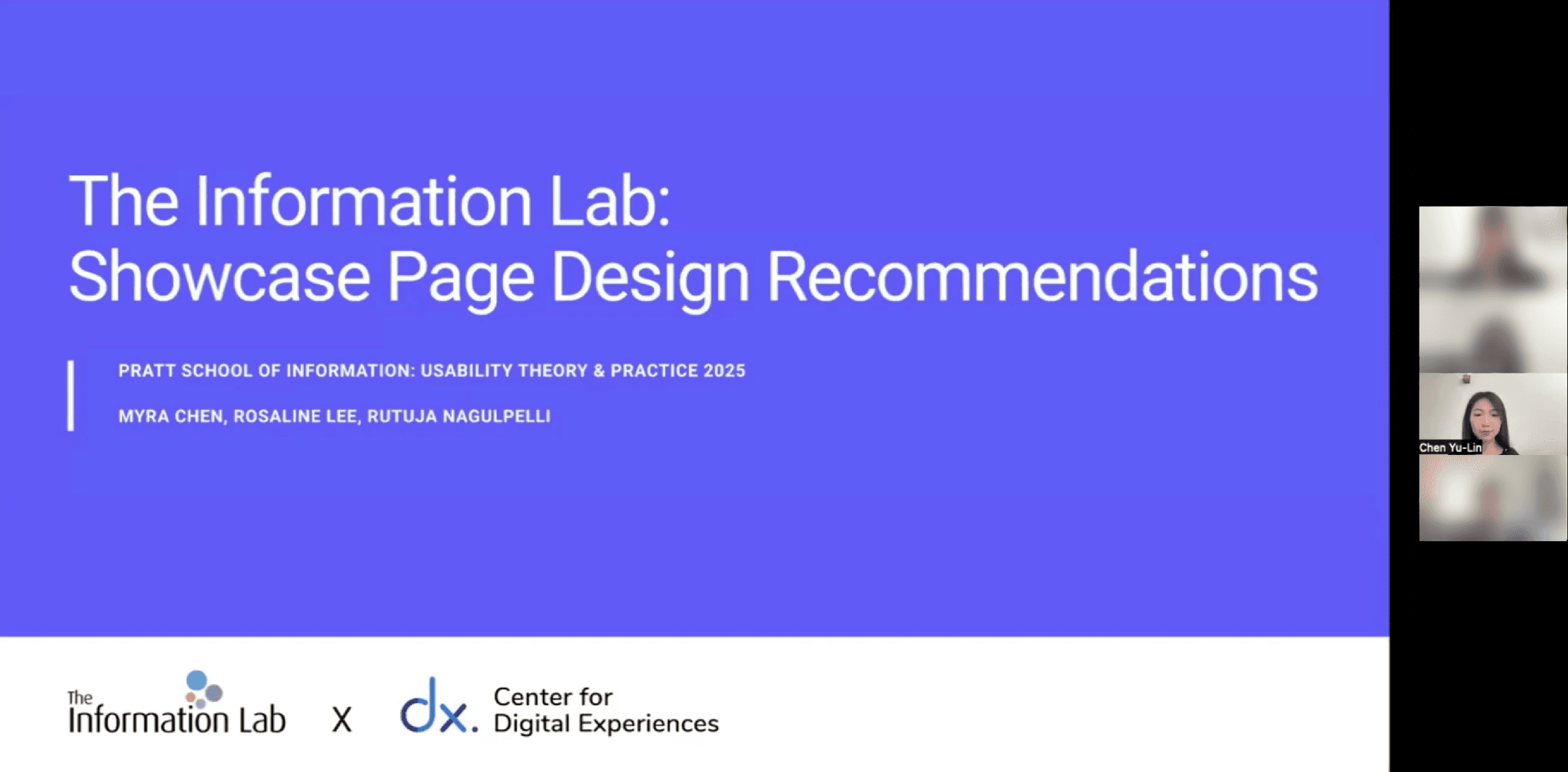 The Information Lab:
Showcase Page Design Recommendations

PRATT SCHOOL OF INFORMATION: USABILITY THEORY & PRACTICE 2025

MYRA CHEN, ROSALINE LEE, RUTUJA NAGULPELLI

The Information Lab X dx. Center for Digital Experiences

Chen Yu-Lin